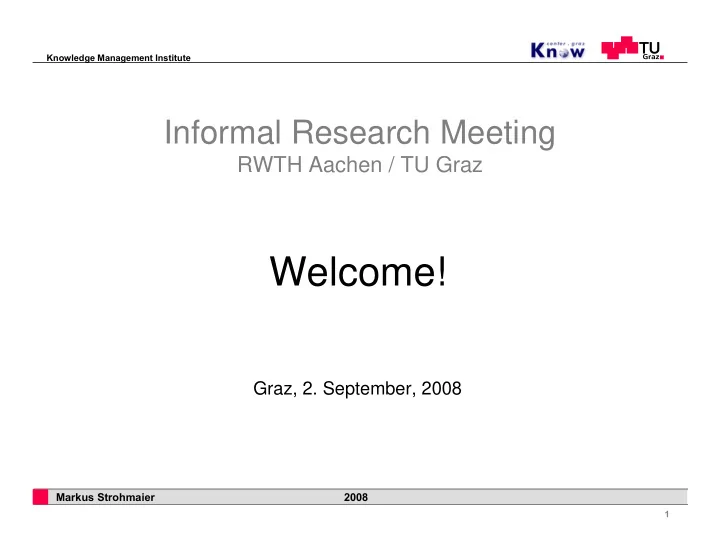 Knowledge Management Institute

center . graz
Know

TU
Graz

Informal Research Meeting
RWTH Aachen / TU Graz

Welcome!

Graz, 2. September, 2008

Markus Strohmaier 2008

1